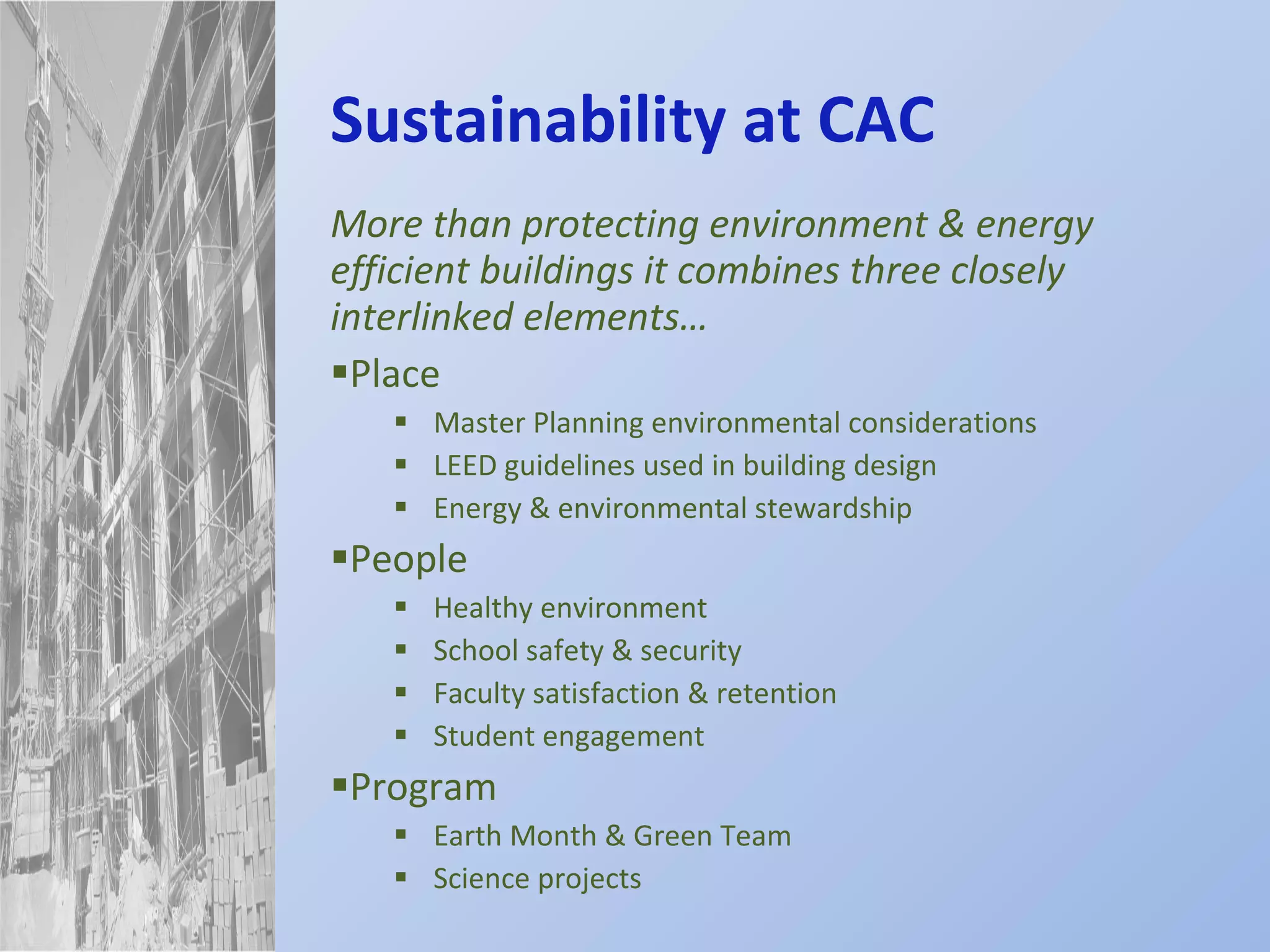 Sustainability at CAC

More than protecting environment & energy efficient buildings it combines three closely interlinked elements…

▪Place
▪ Master Planning environmental considerations
▪ LEED guidelines used in building design
▪ Energy & environmental stewardship

▪People
▪ Healthy environment
▪ School safety & security
▪ Faculty satisfaction & retention
▪ Student engagement

▪Program
▪ Earth Month & Green Team
▪ Science projects